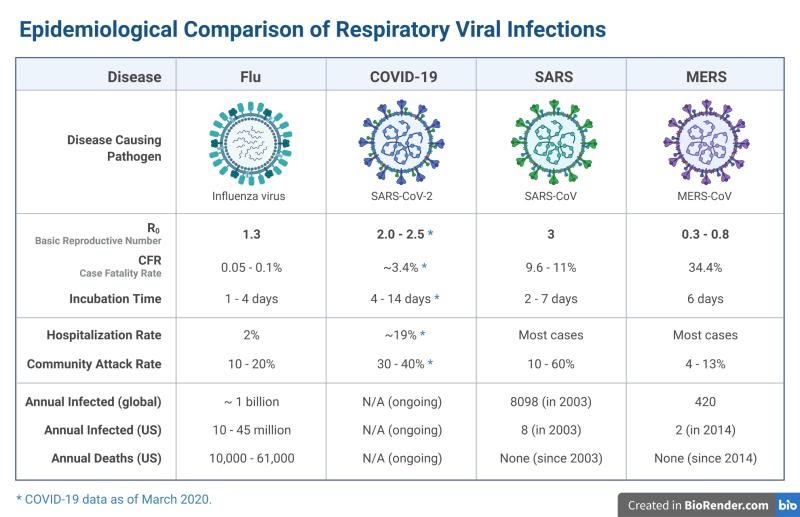 Epidemiological Comparison of Respiratory Viral Infections

| Disease | Flu | COVID-19 | SARS | MERS |
|---|---|---|---|---|
| Disease Causing Pathogen | Influenza virus | SARS-CoV-2 | SARS-CoV | MERS-CoV |
| $R_0$ Basic Reproductive Number | 1.3 | 2.0 - 2.5 * | 3 | 0.3 - 0.8 |
| CFR Case Fatality Rate | 0.05 - 0.1% | ~3.4% * | 9.6 - 11% | 34.4% |
| Incubation Time | 1 - 4 days | 4 - 14 days * | 2 - 7 days | 6 days |
| Hospitalization Rate | 2% | ~19% * | Most cases | Most cases |
| Community Attack Rate | 10 - 20% | 30 - 40% * | 10 - 60% | 4 - 13% |
| Annual Infected (global) | ~ 1 billion | N/A (ongoing) | 8098 (in 2003) | 420 |
| Annual Infected (US) | 10 - 45 million | N/A (ongoing) | 8 (in 2003) | 2 (in 2014) |
| Annual Deaths (US) | 10,000 - 61,000 | N/A (ongoing) | None (since 2003) | None (since 2014) |

* COVID-19 data as of March 2020.

Created in BioRender.com bio